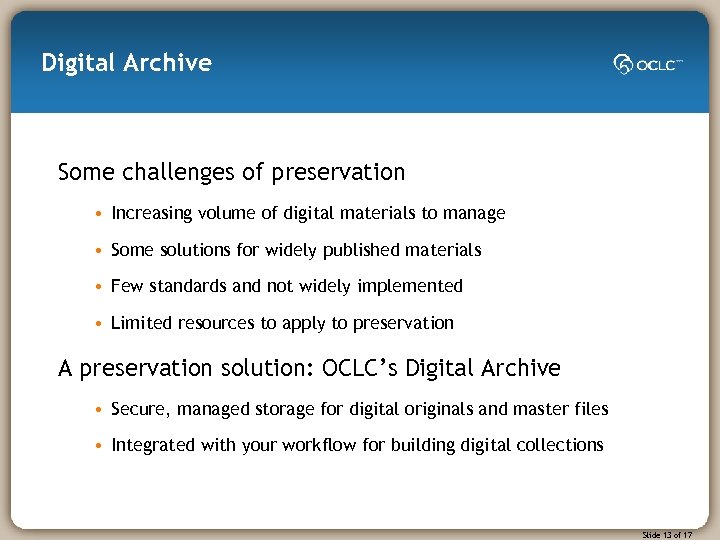 Digital Archive

OCLC

Some challenges of preservation

• Increasing volume of digital materials to manage

• Some solutions for widely published materials

• Few standards and not widely implemented

• Limited resources to apply to preservation

A preservation solution: OCLC's Digital Archive

• Secure, managed storage for digital originals and master files

• Integrated with your workflow for building digital collections

Slide 13 of 17